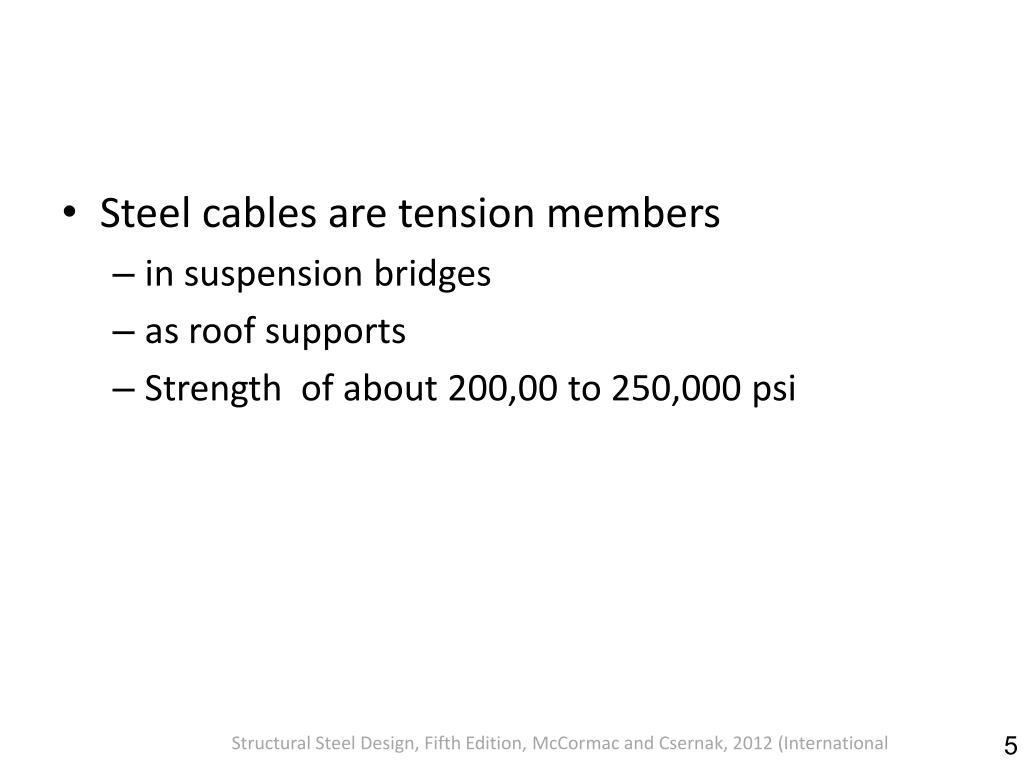 • Steel cables are tension members
– in suspension bridges
– as roof supports
– Strength of about 200,00 to 250,000 psi

Structural Steel Design, Fifth Edition, McCormac and Csernak, 2012 (International

5